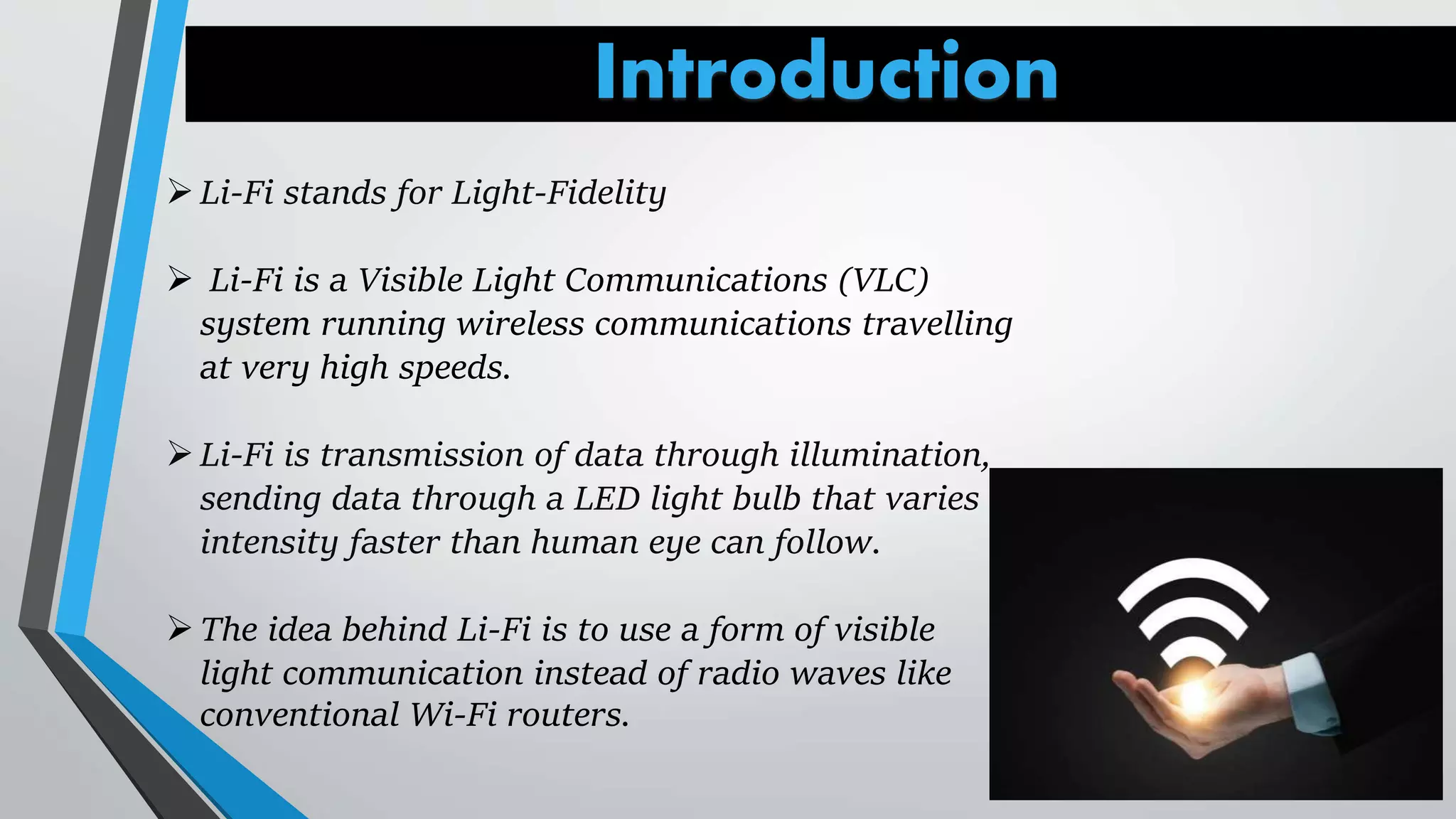 Introduction

➢ Li-Fi stands for Light-Fidelity

➢ Li-Fi is a Visible Light Communications (VLC) system running wireless communications travelling at very high speeds.

➢ Li-Fi is transmission of data through illumination, sending data through a LED light bulb that varies intensity faster than human eye can follow.

➢ The idea behind Li-Fi is to use a form of visible light communication instead of radio waves like conventional Wi-Fi routers.